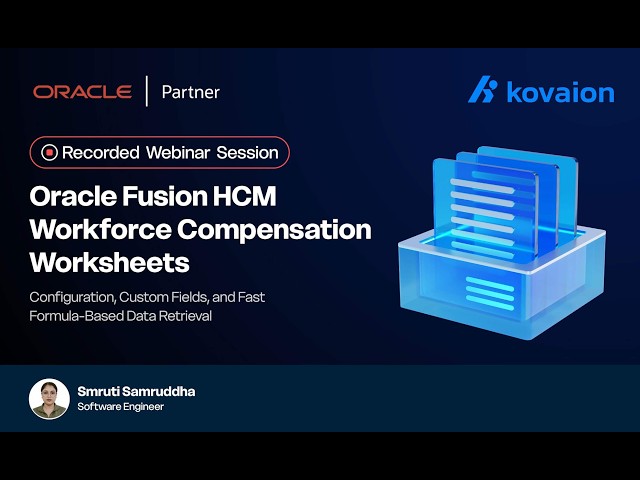 ORACLE | Partner

kovaion

Recorded Webinar Session

Oracle Fusion HCM Workforce Compensation Worksheets

Configuration, Custom Fields, and Fast Formula-Based Data Retrieval

Smruti Samruddha
Software Engineer